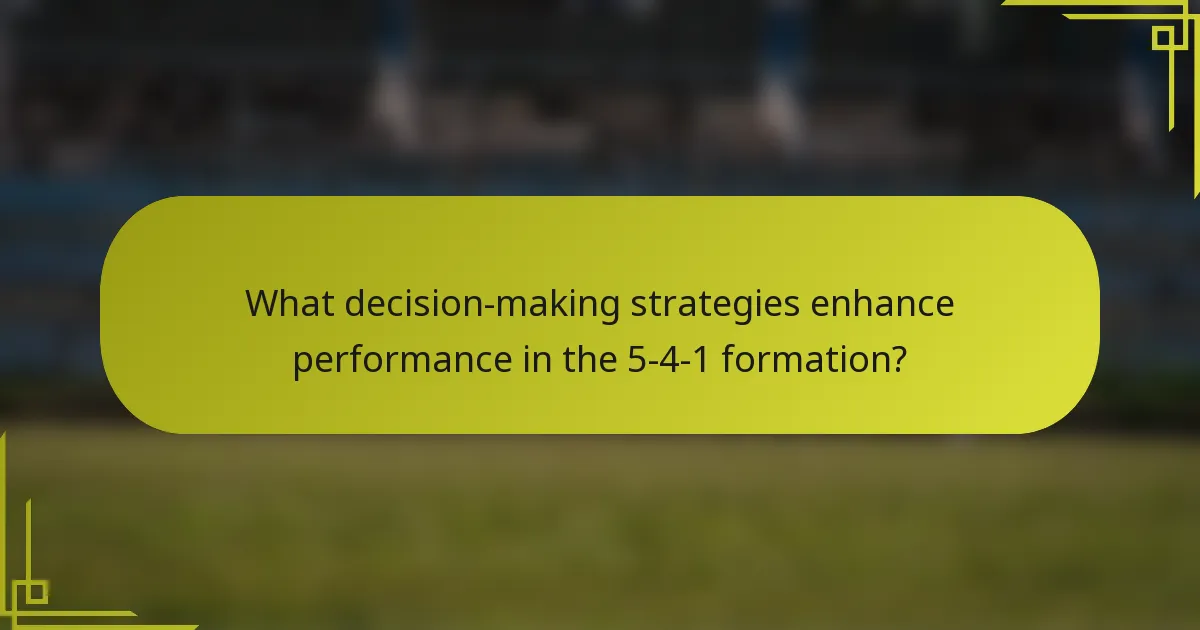 What decision-making strategies enhance performance in the 5-4-1 formation?